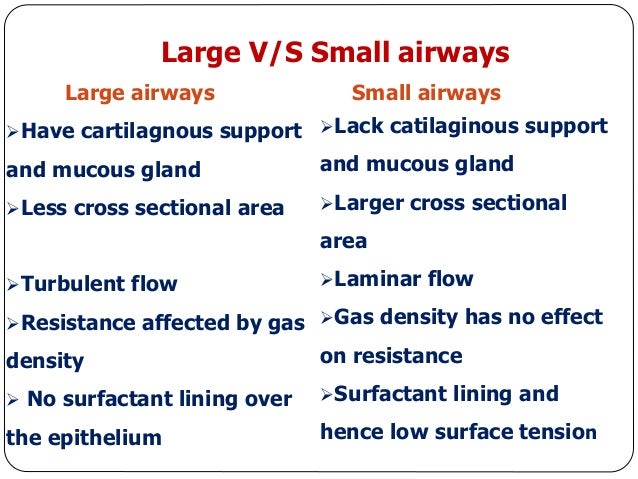 Large V/S Small airways

Large airways

➢Have cartilagnous support and mucous gland

➢Less cross sectional area

➢Turbulent flow

➢Resistance affected by gas density

➢ No surfactant lining over the epithelium

Small airways

➢Lack catilaginous support and mucous gland

➢Larger cross sectional area

➢Laminar flow

➢Gas density has no effect on resistance

➢Surfactant lining and hence low surface tension